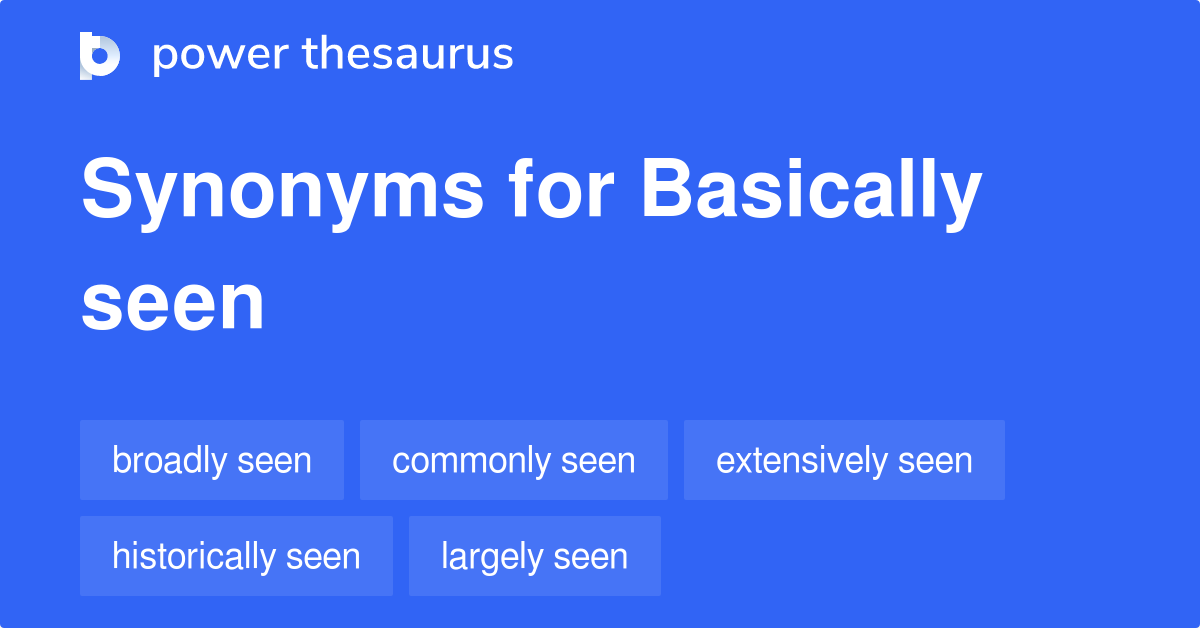 power thesaurus

Synonyms for Basically seen

broadly seen
commonly seen
extensively seen
historically seen
largely seen